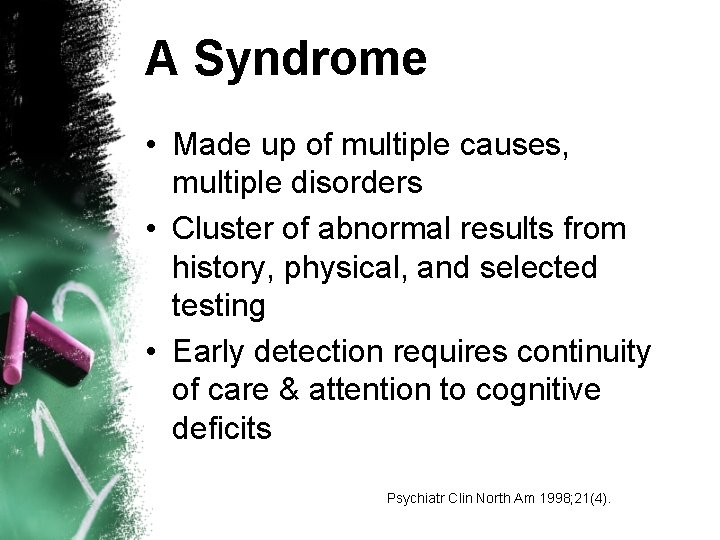 A Syndrome

• Made up of multiple causes, multiple disorders
• Cluster of abnormal results from history, physical, and selected testing
• Early detection requires continuity of care & attention to cognitive deficits

Psychiatr Clin North Am 1998;21(4).